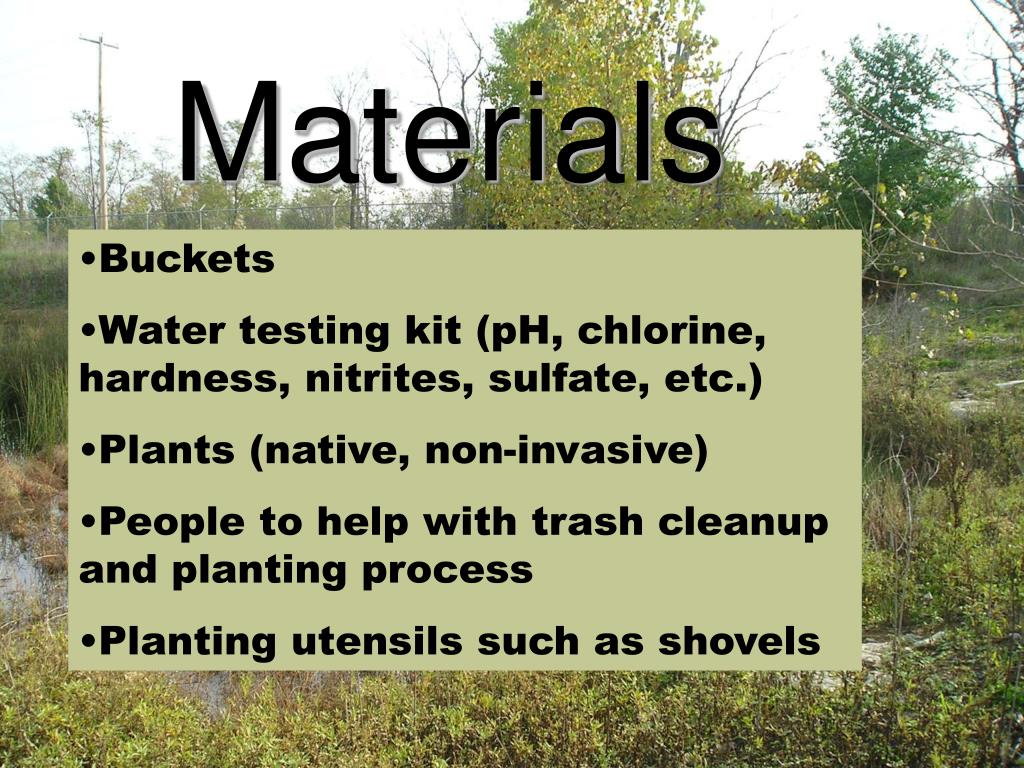 Materials

•Buckets

•Water testing kit (pH, chlorine, hardness, nitrites, sulfate, etc.)

•Plants (native, non-invasive)

•People to help with trash cleanup and planting process

•Planting utensils such as shovels